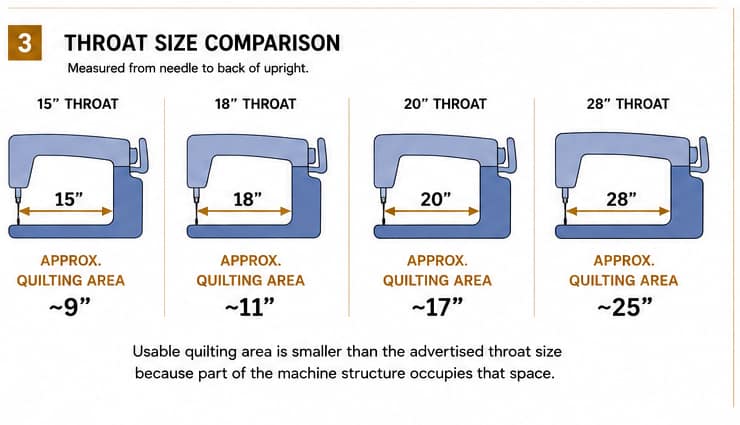 3 THROAT SIZE COMPARISON

Measured from needle to back of upright.

15" THROAT

15"

APPROX. QUILTING AREA
~9"

18" THROAT

18"

APPROX. QUILTING AREA
~11"

20" THROAT

20"

APPROX. QUILTING AREA
~17"

28" THROAT

28"

APPROX. QUILTING AREA
~25"

Usable quilting area is smaller than the advertised throat size because part of the machine structure occupies that space.